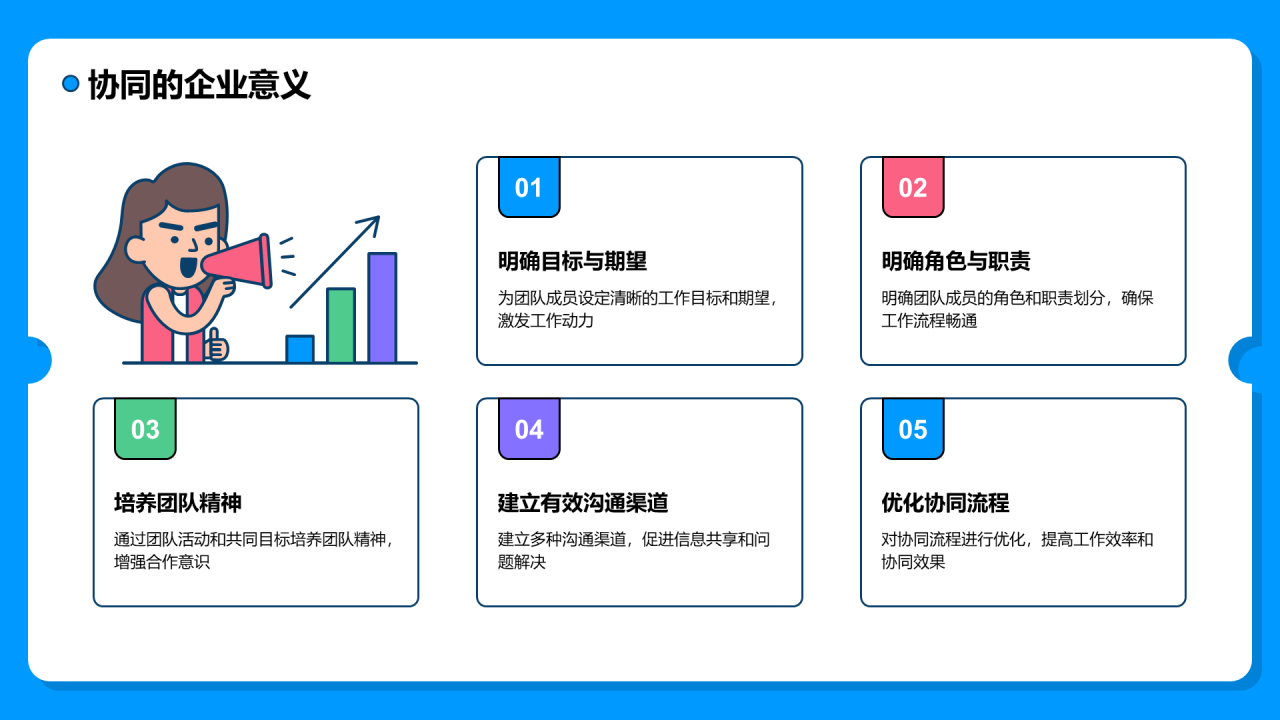 协同的企业意义

01

明确目标与期望

为团队成员设定清晰的工作目标和期望，激发工作动力

02

明确角色与职责

明确团队成员的角色和职责划分，确保工作流程畅通

03

培养团队精神

通过团队活动和共同目标培养团队精神，增强合作意识

04

建立有效沟通渠道

建立多种沟通渠道，促进信息共享和问题解决

05

优化协同流程

对协同流程进行优化，提高工作效率和协同效果